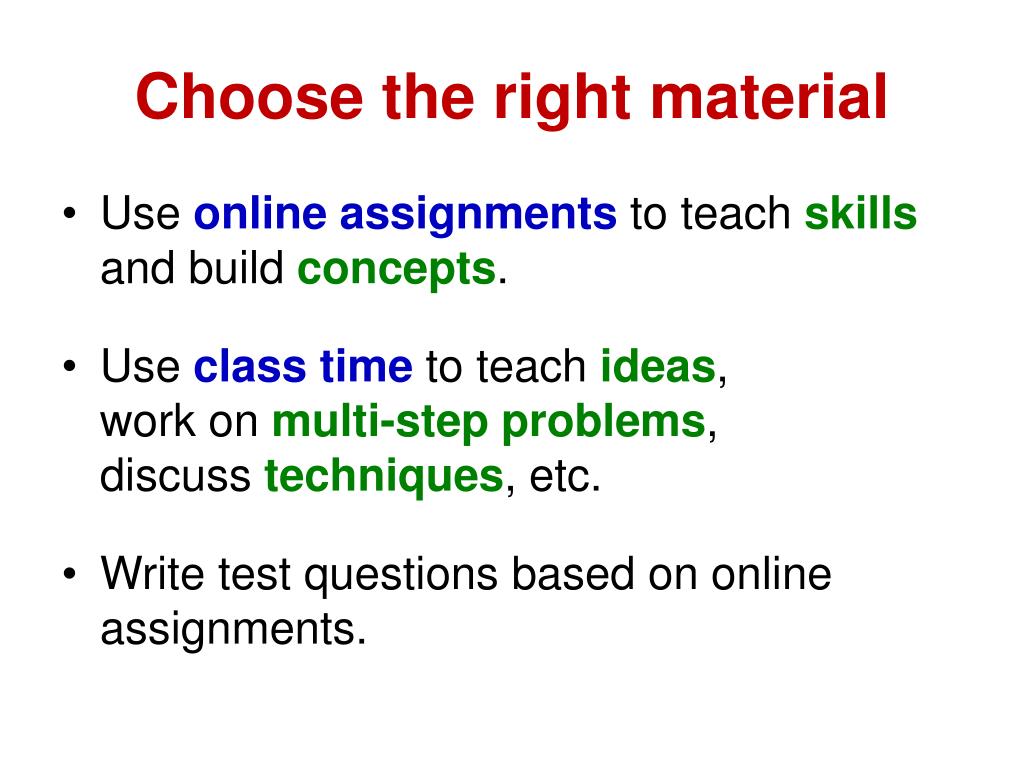 Choose the right material

• Use online assignments to teach skills and build concepts.

• Use class time to teach ideas, work on multi-step problems, discuss techniques, etc.

• Write test questions based on online assignments.